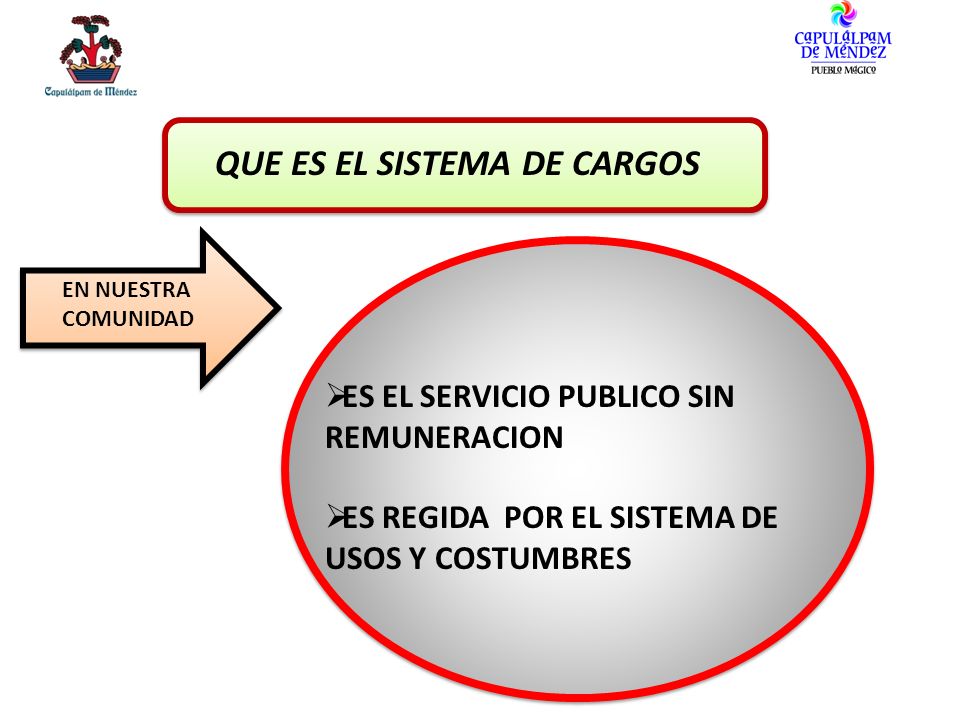 Capulálpam de Méndez

CAPULÁLPAM DE MÉNDEZ
PUEBLO MÁGICO

QUE ES EL SISTEMA DE CARGOS

EN NUESTRA COMUNIDAD

➢ES EL SERVICIO PUBLICO SIN REMUNERACION

➢ES REGIDA POR EL SISTEMA DE USOS Y COSTUMBRES